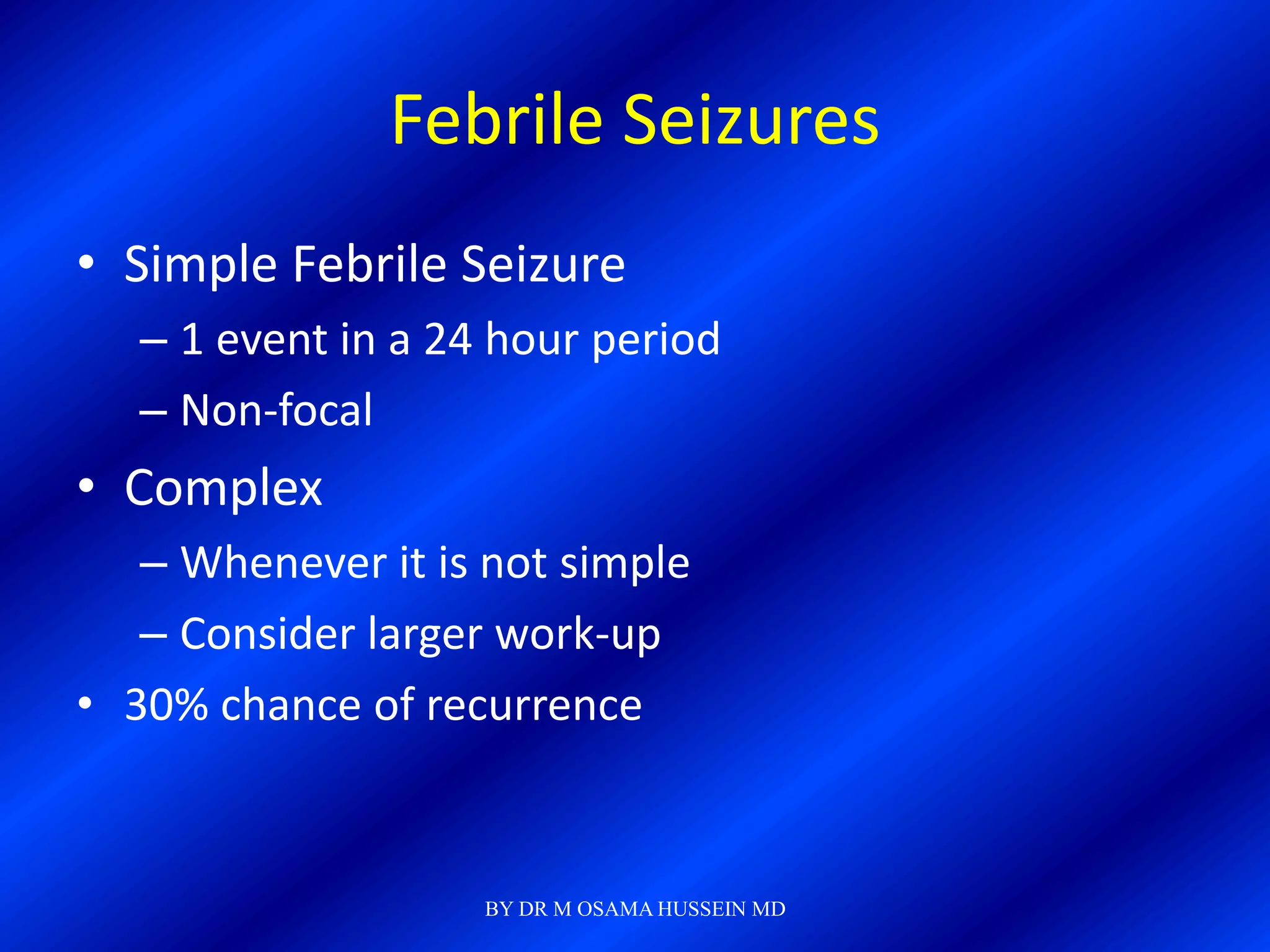 Febrile Seizures

• Simple Febrile Seizure
– 1 event in a 24 hour period
– Non-focal
• Complex
– Whenever it is not simple
– Consider larger work-up
• 30% chance of recurrence

BY DR M OSAMA HUSSEIN MD